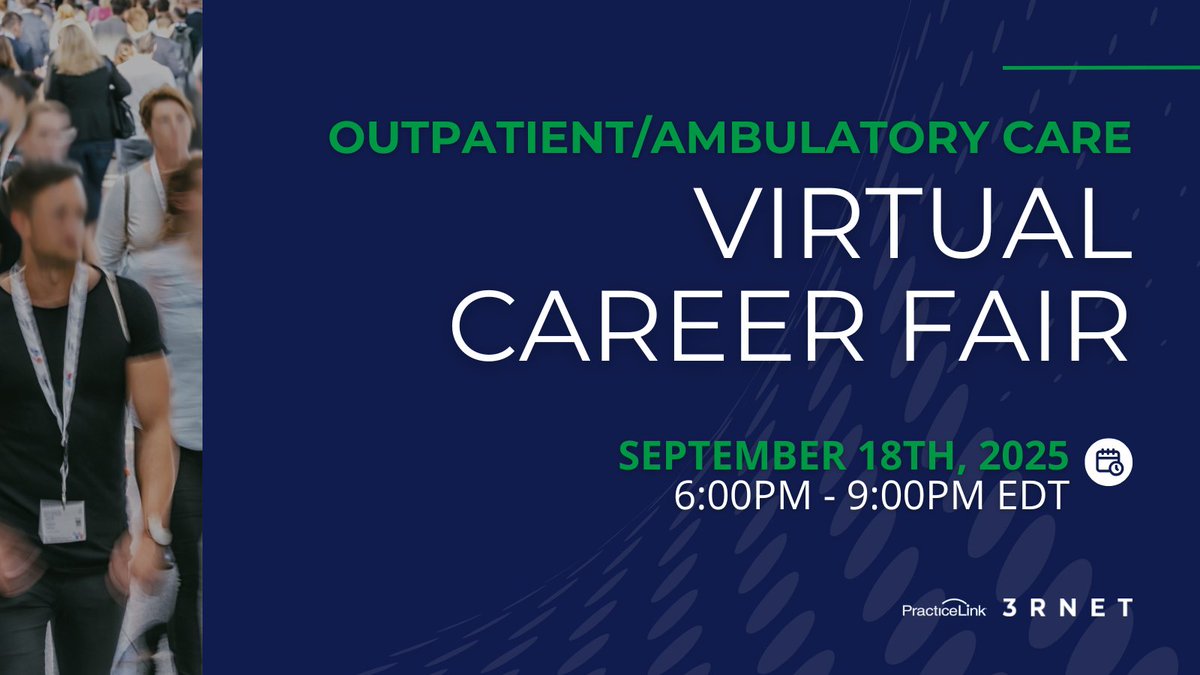 OUTPATIENT/AMBULATORY CARE

VIRTUAL CAREER FAIR

SEPTEMBER 18TH, 2025
6:00PM - 9:00PM EDT

PracticeLink 3RNET